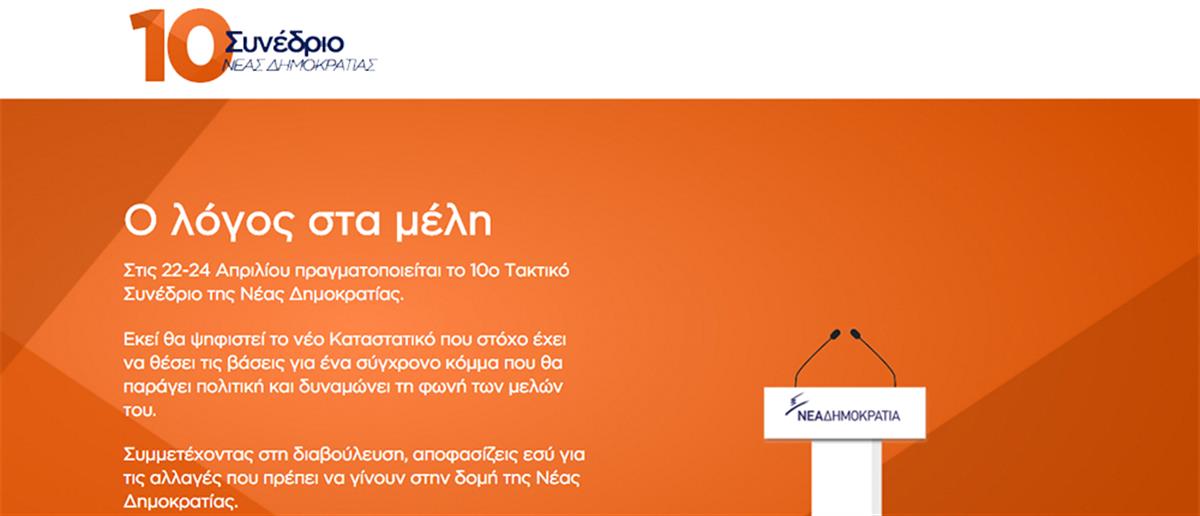 10 Συνέδριο
ΝΕΑΣ ΔΗΜΟΚΡΑΤΙΑΣ

Ο λόγος στα μέλη

Στις 22-24 Απριλίου πραγματοποιείται το 10ο Τακτικό Συνέδριο της Νέας Δημοκρατίας.

Εκεί θα ψηφιστεί το νέο Καταστατικό που στόχο έχει να θέσει τις βάσεις για ένα σύγχρονο κόμμα που θα παράγει πολιτική και δυναμώνει τη φωνή των μελών του.

Συμμετέχοντας στη διαβούλευση, αποφασίζεις εσύ για τις αλλαγές που πρέπει να γίνουν στην δομή της Νέας Δημοκρατίας.

ΝΕΑ ΔΗΜΟΚΡΑΤΙΑ